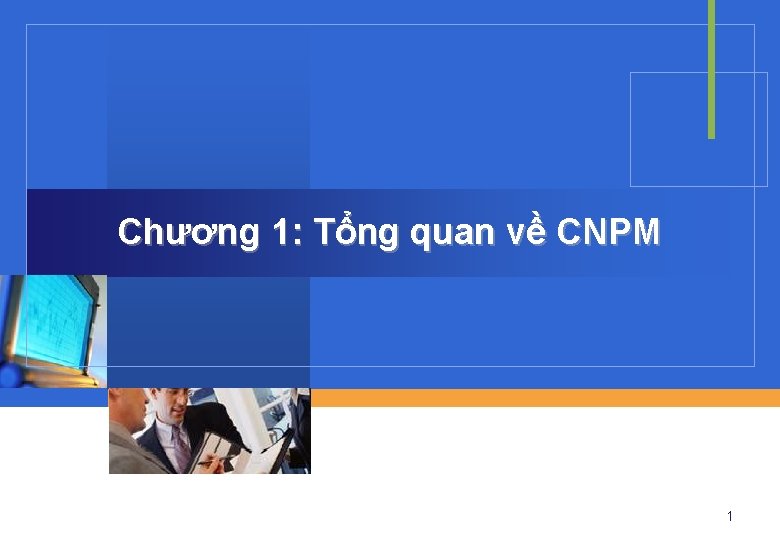 Chương 1: Tổng quan về CNPM

1